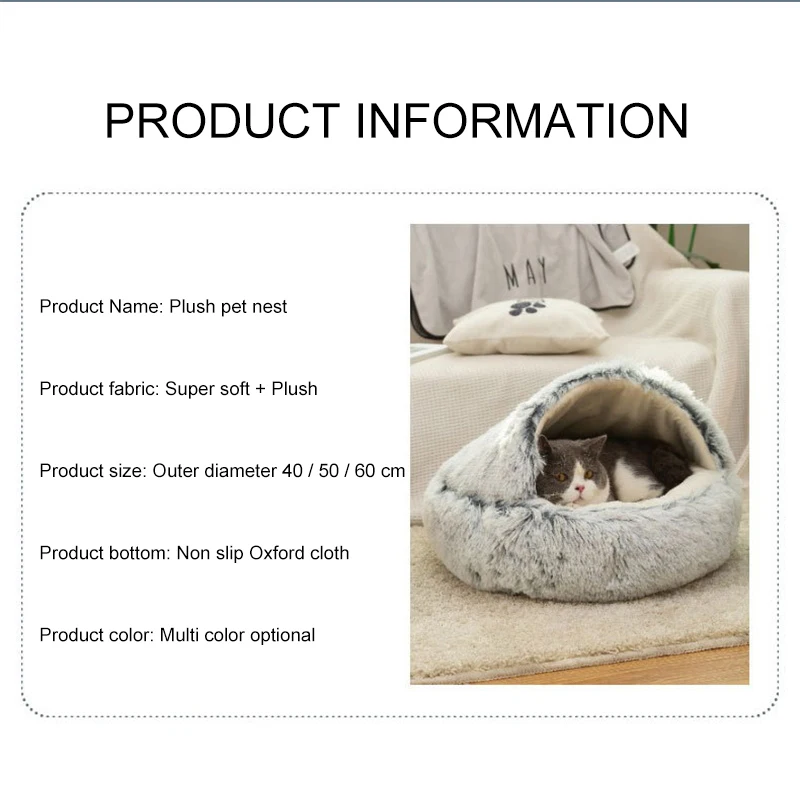 PRODUCT INFORMATION

Product Name: Plush pet nest

Product fabric: Super soft + Plush

Product size: Outer diameter 40 / 50 / 60 cm

Product bottom: Non slip Oxford cloth

Product color: Multi color optional

MAY